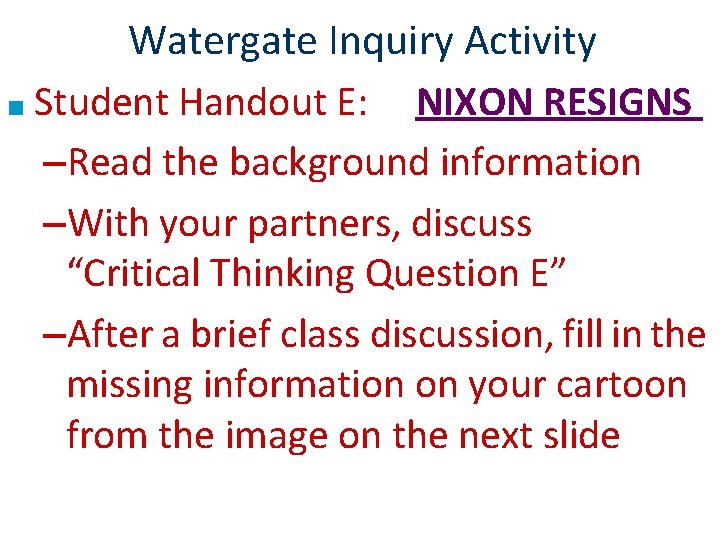 Watergate Inquiry Activity

Student Handout E: NIXON RESIGNS

–Read the background information

–With your partners, discuss “Critical Thinking Question E”

–After a brief class discussion, fill in the missing information on your cartoon from the image on the next slide